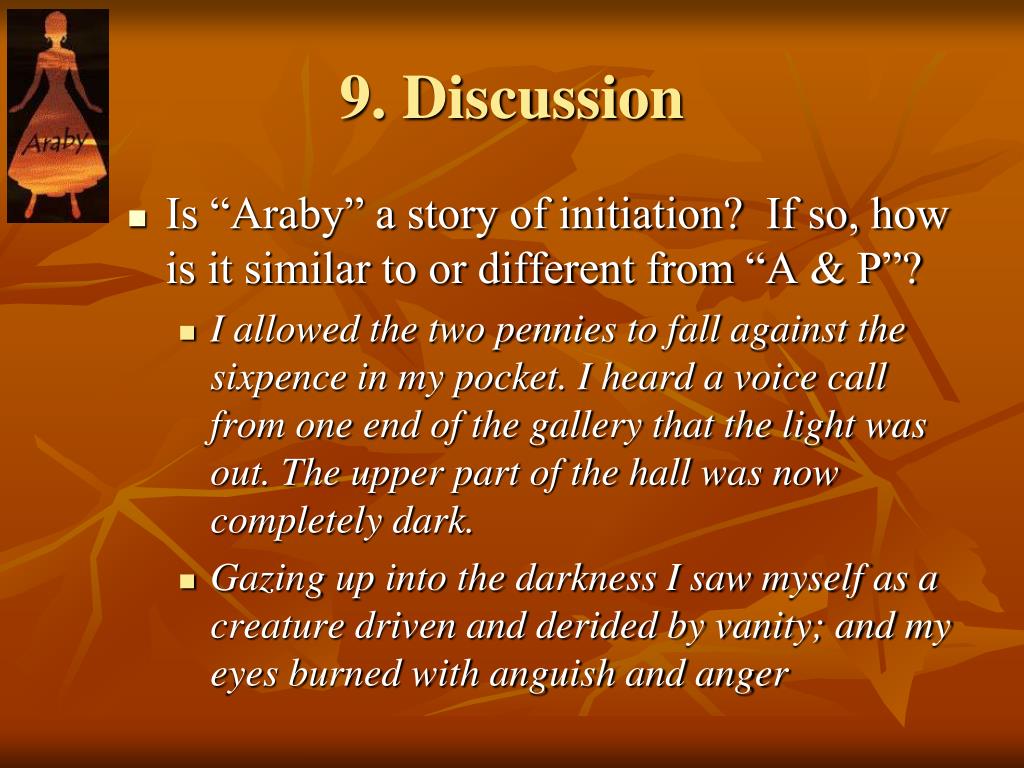 Araby

9. Discussion

Is “Araby” a story of initiation?  If so, how is it similar to or different from “A & P”?

I allowed the two pennies to fall against the sixpence in my pocket. I heard a voice call from one end of the gallery that the light was out. The upper part of the hall was now completely dark.

Gazing up into the darkness I saw myself as a creature driven and derided by vanity; and my eyes burned with anguish and anger